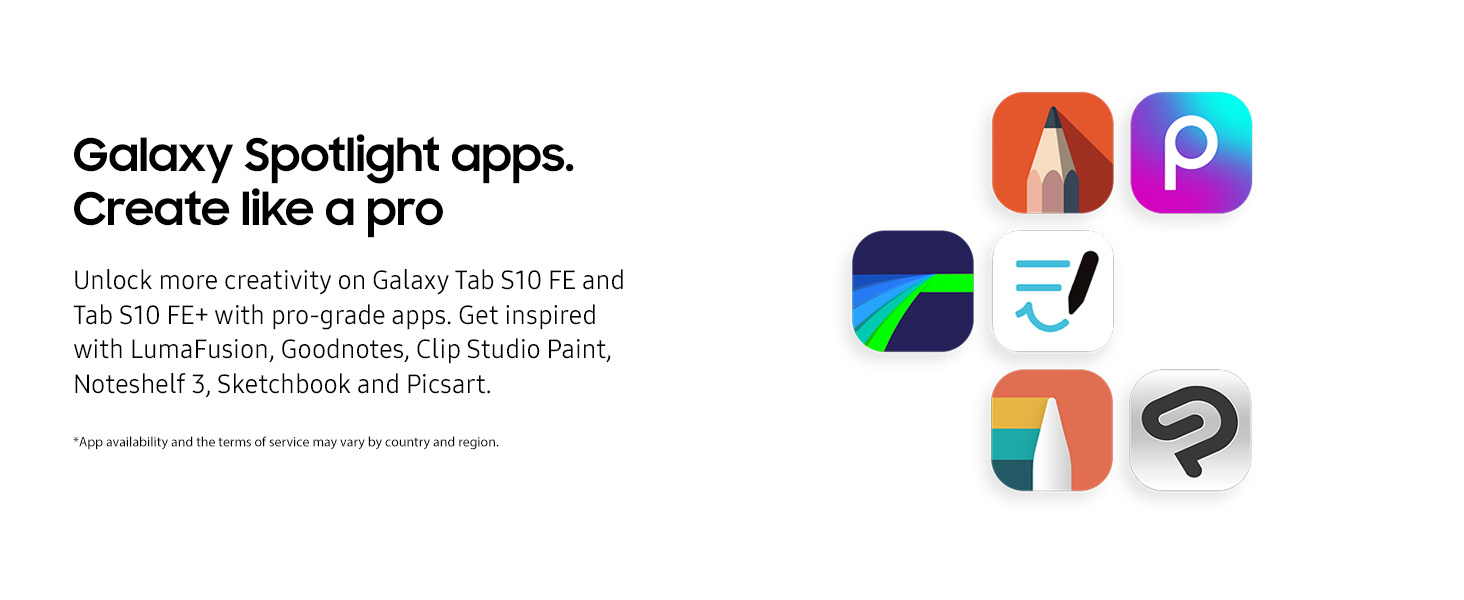 Galaxy Spotlight apps.
Create like a pro

Unlock more creativity on Galaxy Tab S10 FE and Tab S10 FE+ with pro-grade apps. Get inspired with LumaFusion, Goodnotes, Clip Studio Paint, Noteshelf 3, Sketchbook and Picsart.

*App availability and the terms of service may vary by country and region.